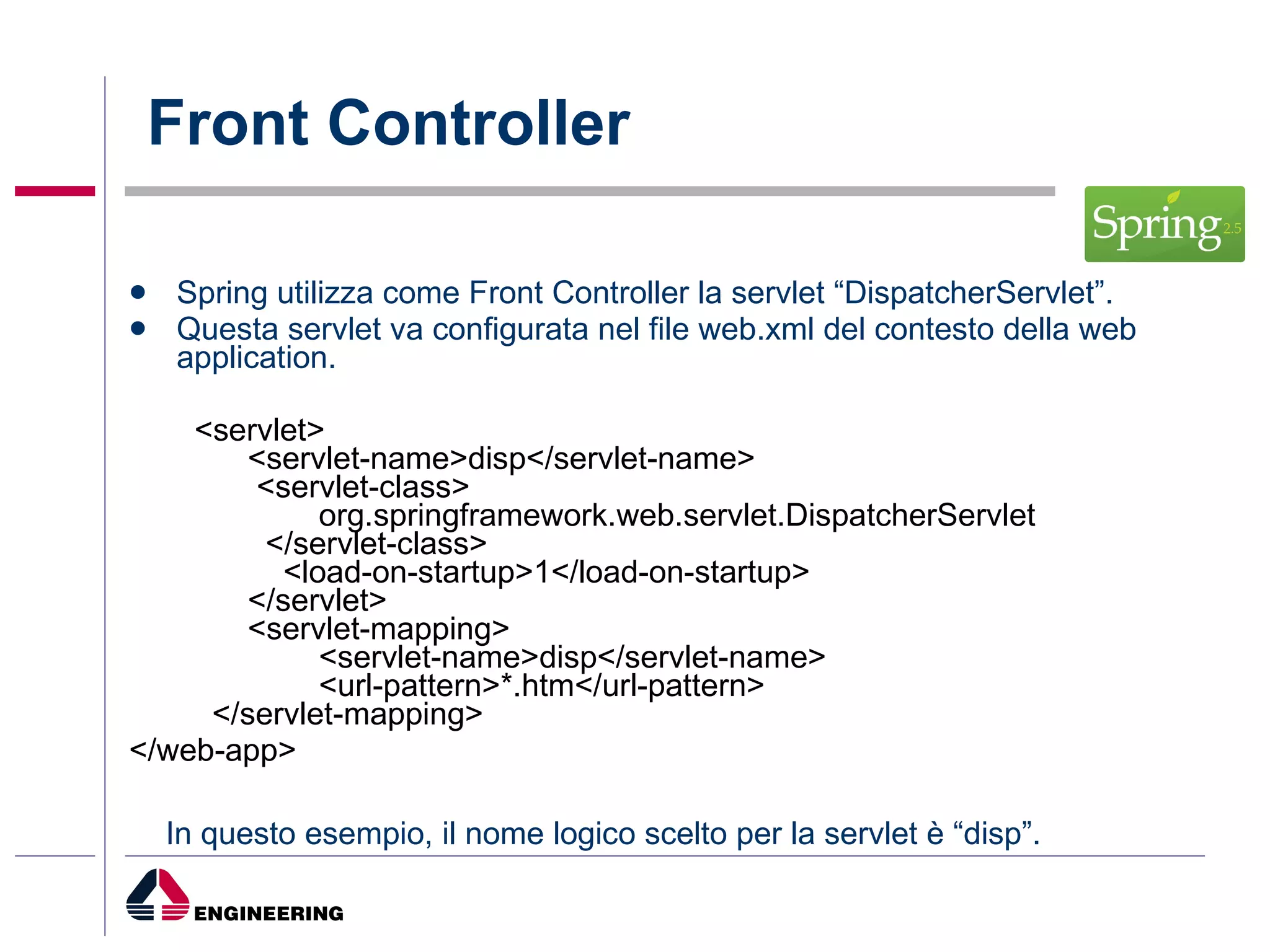 Front Controller

Spring 2.5

- Spring utilizza come Front Controller la servlet “DispatcherServlet”.
- Questa servlet va configurata nel file web.xml del contesto della web application.

<servlet>
<servlet-name>disp</servlet-name>
<servlet-class>
org.springframework.web.servlet.DispatcherServlet
</servlet-class>
<load-on-startup>1</load-on-startup>
</servlet>
<servlet-mapping>
<servlet-name>disp</servlet-name>
<url-pattern>*.htm</url-pattern>
</servlet-mapping>
</web-app>

In questo esempio, il nome logico scelto per la servlet è “disp”.

ENGINEERING